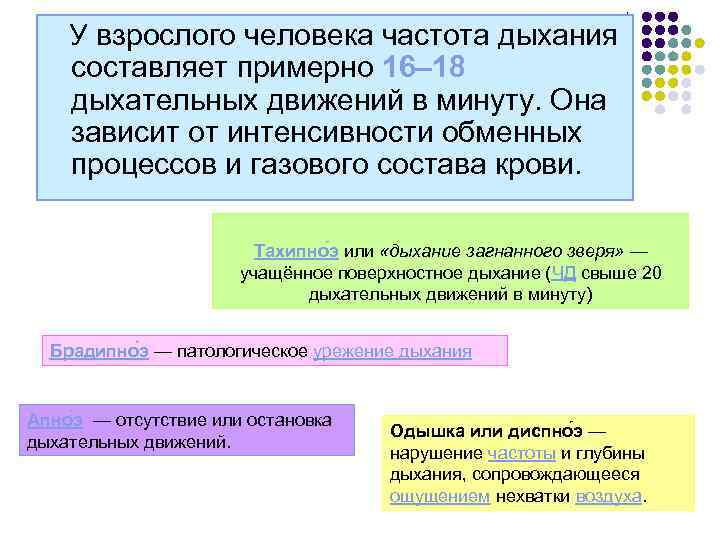 У взрослого человека частота дыхания составляет примерно 16–18 дыхательных движений в минуту. Она зависит от интенсивности обменных процессов и газового состава крови.

Тахипно́э или «дыхание загнанного зверя» — учащённое поверхностное дыхание (ЧД свыше 20 дыхательных движений в минуту)

Брадипно́э — патологическое урежение дыхания

Апно́э — отсутствие или остановка дыхательных движений.

Одышка или диспно́э — нарушение частоты и глубины дыхания, сопровождающееся ощущением нехватки воздуха.